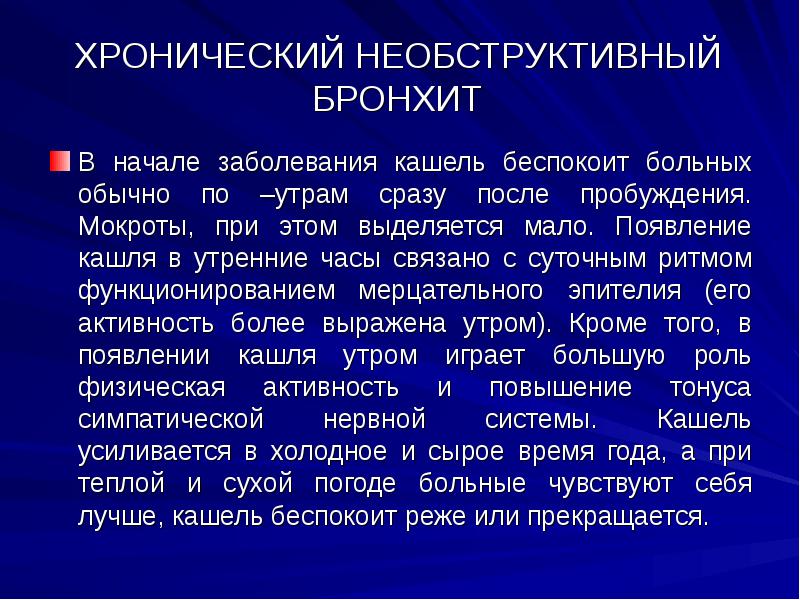 ХРОНИЧЕСКИЙ НЕОБСТРУКТИВНЫЙ БРОНХИТ

В начале заболевания кашель беспокоит больных обычно по –утрам сразу после пробуждения. Мокроты, при этом выделяется мало. Появление кашля в утренние часы связано с суточным ритмом функционированием мерцательного эпителия (его активность более выражена утром). Кроме того, в появлении кашля утром играет большую роль физическая активность и повышение тонуса симпатической нервной системы. Кашель усиливается в холодное и сырое время года, а при теплой и сухой погоде больные чувствуют себя лучше, кашель беспокоит реже или прекращается.